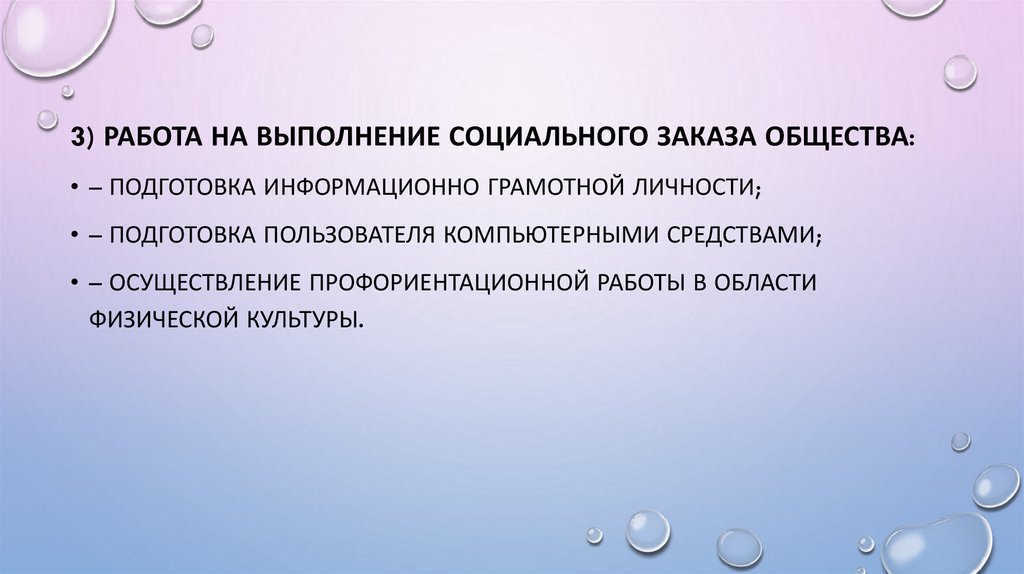 3) РАБОТА НА ВЫПОЛНЕНИЕ СОЦИАЛЬНОГО ЗАКАЗА ОБЩЕСТВА:

• – ПОДГОТОВКА ИНФОРМАЦИОННО ГРАМОТНОЙ ЛИЧНОСТИ;

• – ПОДГОТОВКА ПОЛЬЗОВАТЕЛЯ КОМПЬЮТЕРНЫМИ СРЕДСТВАМИ;

• – ОСУЩЕСТВЛЕНИЕ ПРОФОРИЕНТАЦИОННОЙ РАБОТЫ В ОБЛАСТИ ФИЗИЧЕСКОЙ КУЛЬТУРЫ.